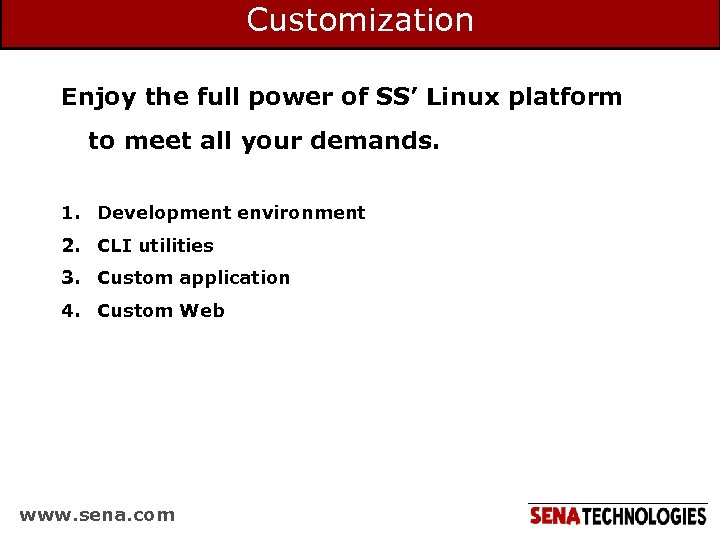 Customization

Enjoy the full power of SS’ Linux platform to meet all your demands.

1. Development environment
2. CLI utilities
3. Custom application
4. Custom Web

www.sena.com

SENATECHNOLOGIES